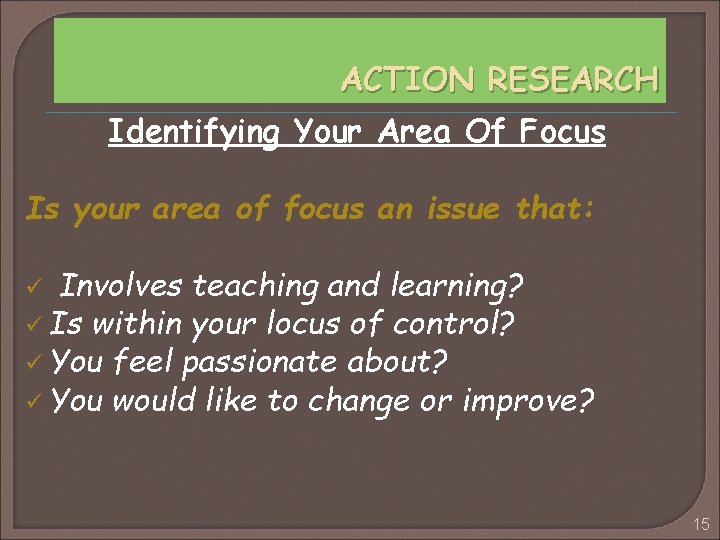 ACTION RESEARCH

Identifying Your Area Of Focus

Is your area of focus an issue that:

✓ Involves teaching and learning?
✓ Is within your locus of control?
✓ You feel passionate about?
✓ You would like to change or improve?

15